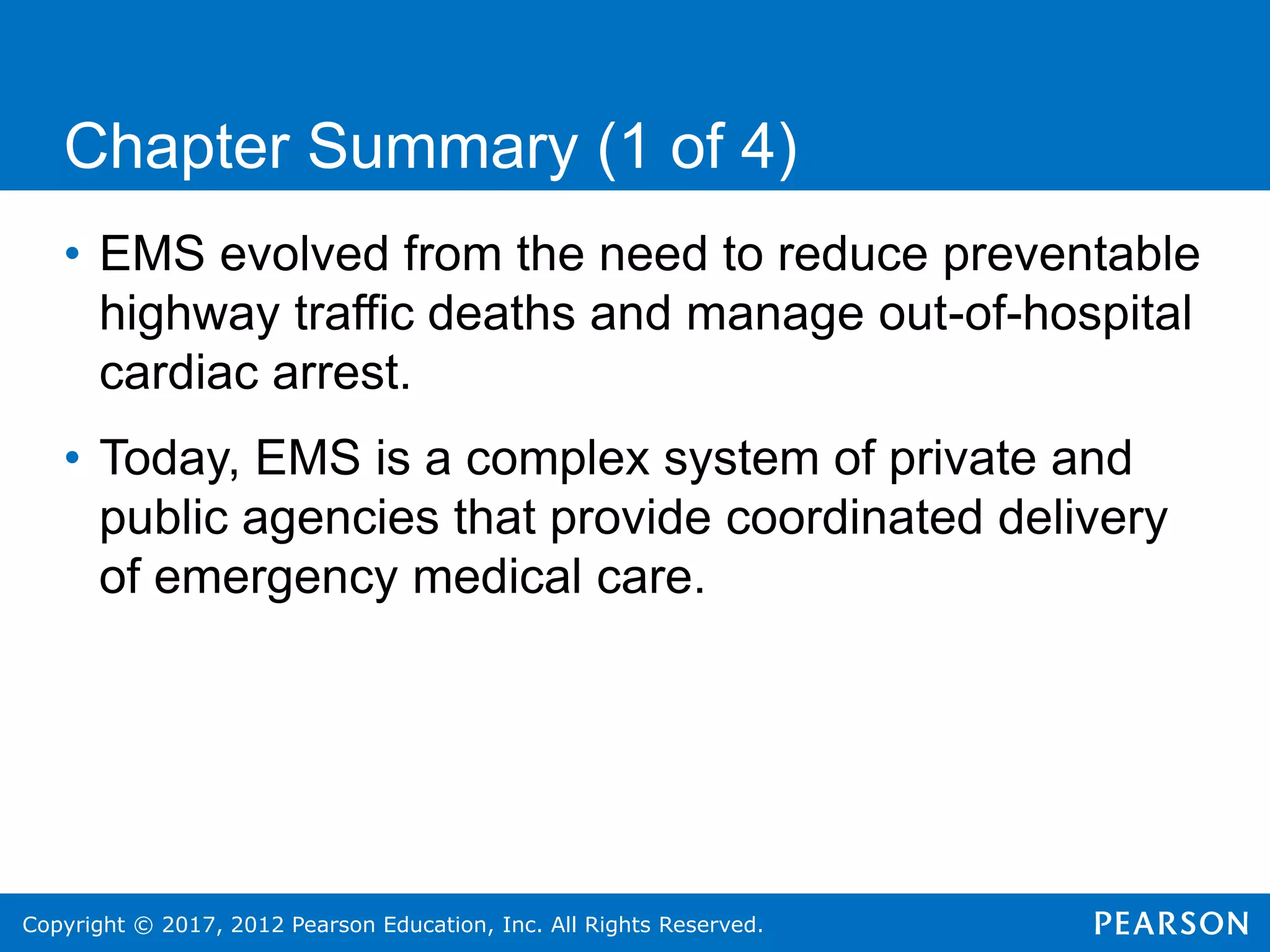 Chapter Summary (1 of 4)

• EMS evolved from the need to reduce preventable highway traffic deaths and manage out-of-hospital cardiac arrest.

• Today, EMS is a complex system of private and public agencies that provide coordinated delivery of emergency medical care.

Copyright © 2017, 2012 Pearson Education, Inc. All Rights Reserved.

PEARSON